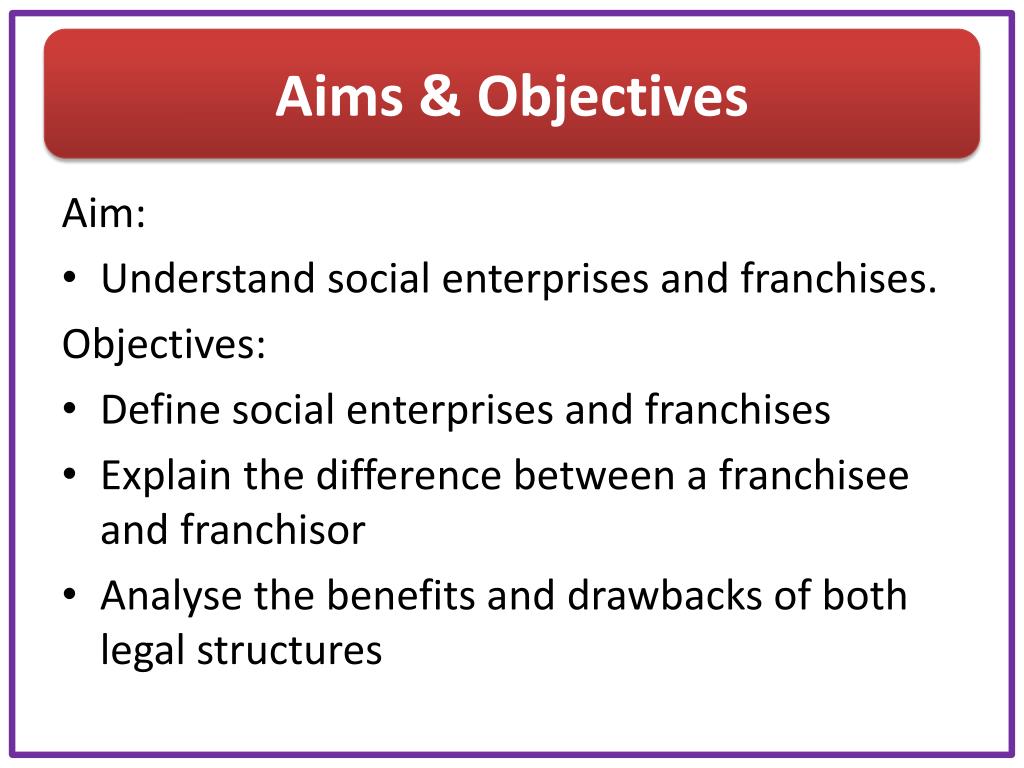 Aims & Objectives

Aim:

• Understand social enterprises and franchises.

Objectives:

• Define social enterprises and franchises
• Explain the difference between a franchisee and franchisor
• Analyse the benefits and drawbacks of both legal structures